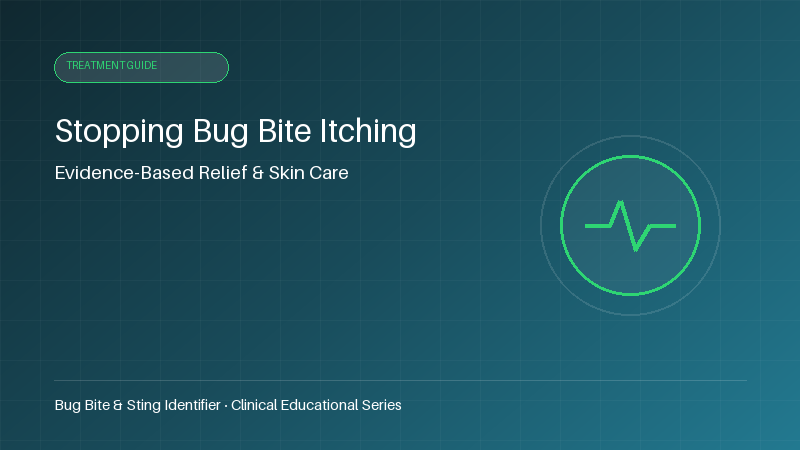 TREATMENT GUIDE

Stopping Bug Bite Itching

Evidence-Based Relief & Skin Care

Bug Bite & Sting Identifier · Clinical Educational Series